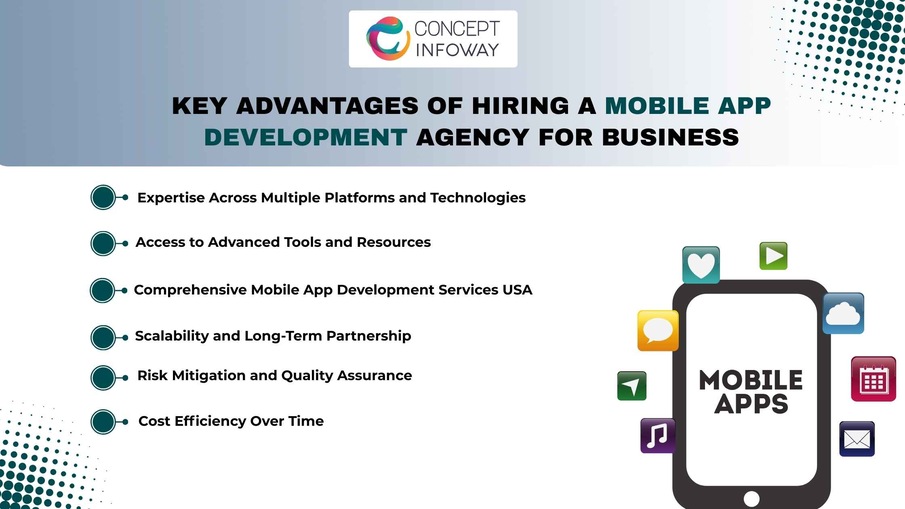 CONCEPT INFOWAY

KEY ADVANTAGES OF HIRING A MOBILE APP DEVELOPMENT AGENCY FOR BUSINESS

Expertise Across Multiple Platforms and Technologies

Access to Advanced Tools and Resources

Comprehensive Mobile App Development Services USA

Scalability and Long-Term Partnership

Risk Mitigation and Quality Assurance

Cost Efficiency Over Time

MOBILE APPS